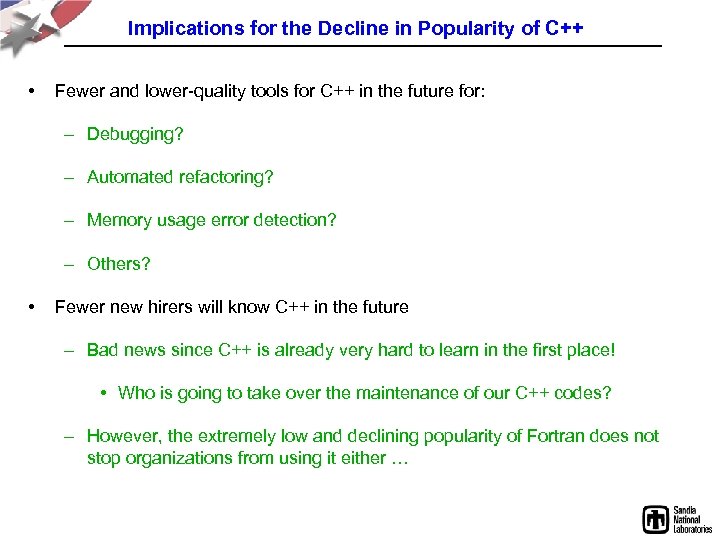 Implications for the Decline in Popularity of C++

• Fewer and lower-quality tools for C++ in the future for:

– Debugging?

– Automated refactoring?

– Memory usage error detection?

– Others?

• Fewer new hirers will know C++ in the future

– Bad news since C++ is already very hard to learn in the first place!

• Who is going to take over the maintenance of our C++ codes?

– However, the extremely low and declining popularity of Fortran does not stop organizations from using it either …

Sandia National Laboratories